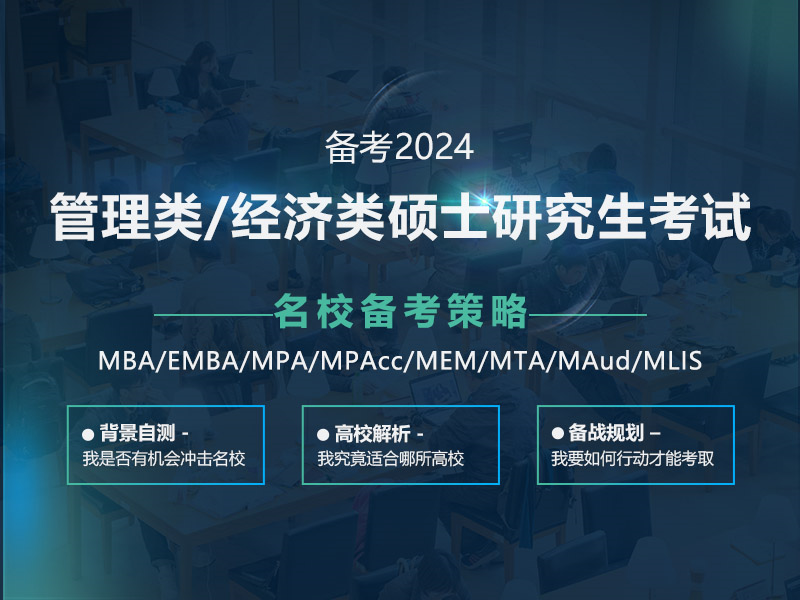 备考2024

管理类/经济类硕士研究生考试

名校备考策略

MBA/EMBA/MPA/MPAcc/MEM/MTA/MAud/MLIS

● 背景自测 -
我是否有机会冲击名校

● 高校解析 -
我究竟适合哪所高校

● 备战规划 –
我要如何行动才能考取